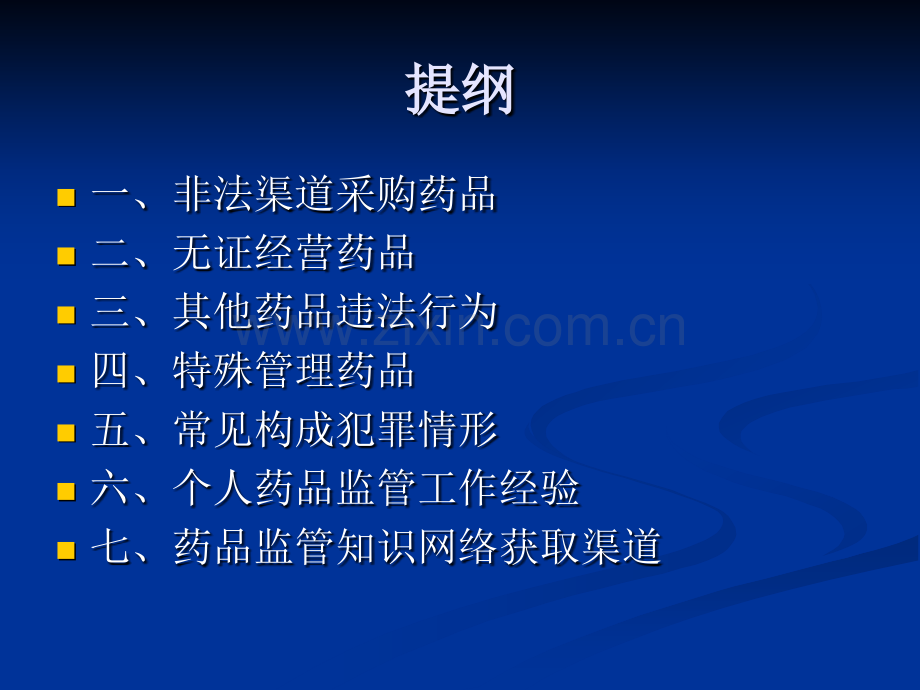 提纲

一、非法渠道采购药品
二、无证经营药品
三、其他药品违法行为
四、特殊管理药品
五、常见构成犯罪情形
六、个人药品监管工作经验
七、药品监管知识网络获取渠道

www.zixin.com.cn